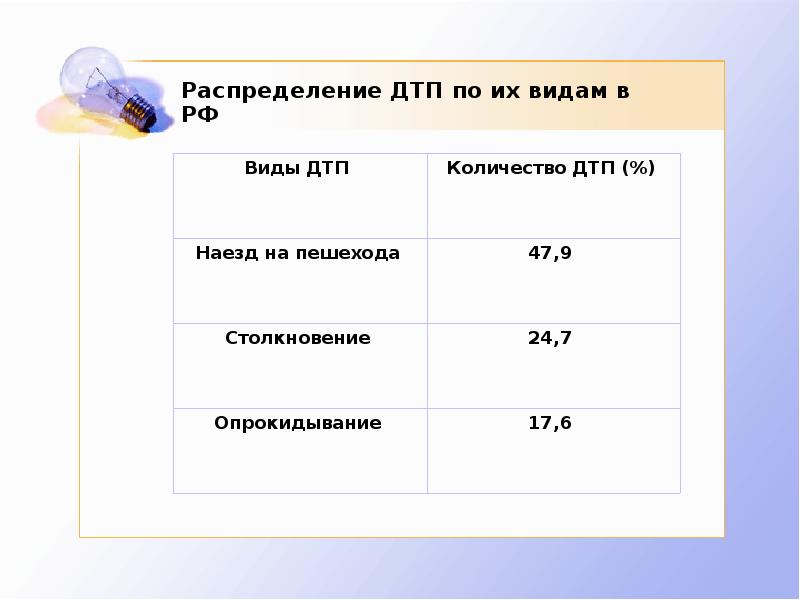 Распределение ДТП по их видам в РФ

| Виды ДТП | Количество ДТП (%) |
|---|---|
| Наезд на пешехода | 47,9 |
| Столкновение | 24,7 |
| Опрокидывание | 17,6 |